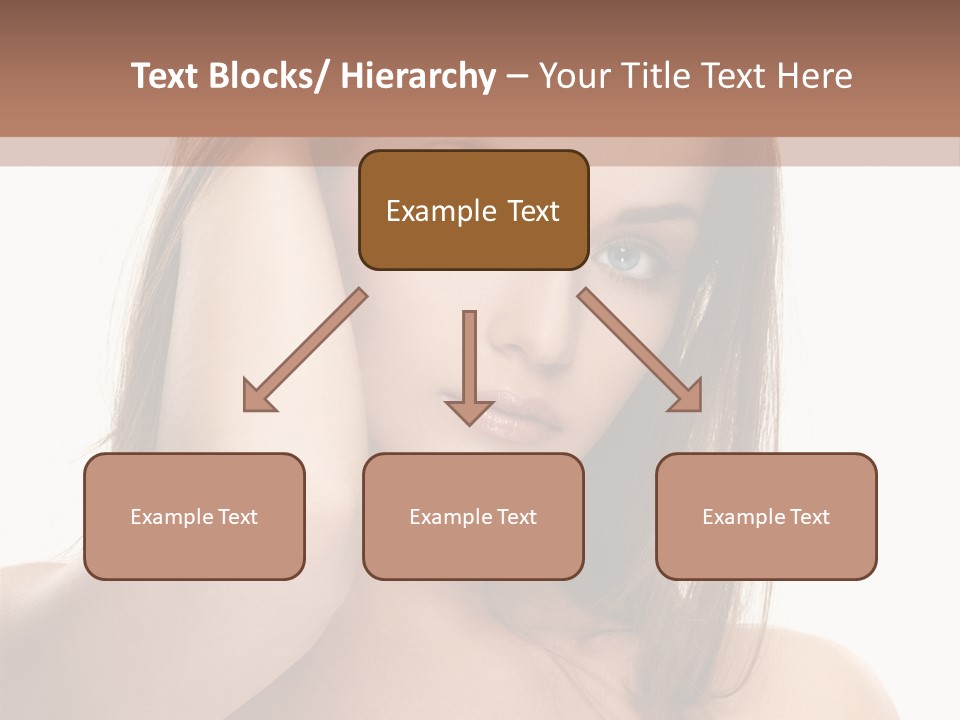 Text Blocks/ Hierarchy – Your Title Text Here

Example Text

Example Text

Example Text

Example Text